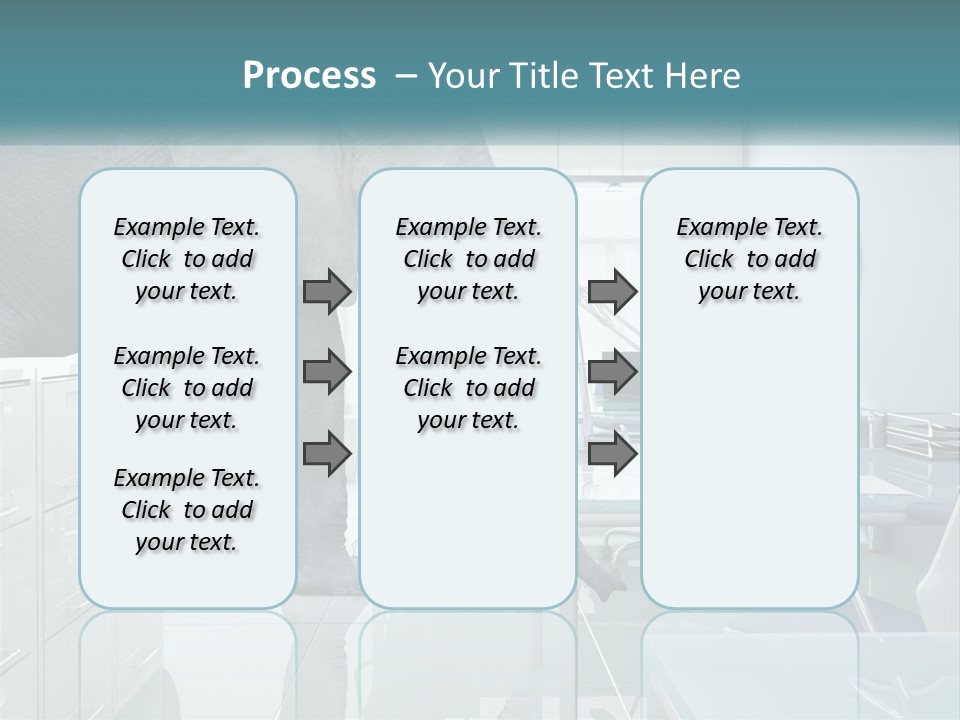 Process – Your Title Text Here

Example Text. Click to add your text.

Example Text. Click to add your text.

Example Text. Click to add your text.

Example Text. Click to add your text.

Example Text. Click to add your text.

Example Text. Click to add your text.